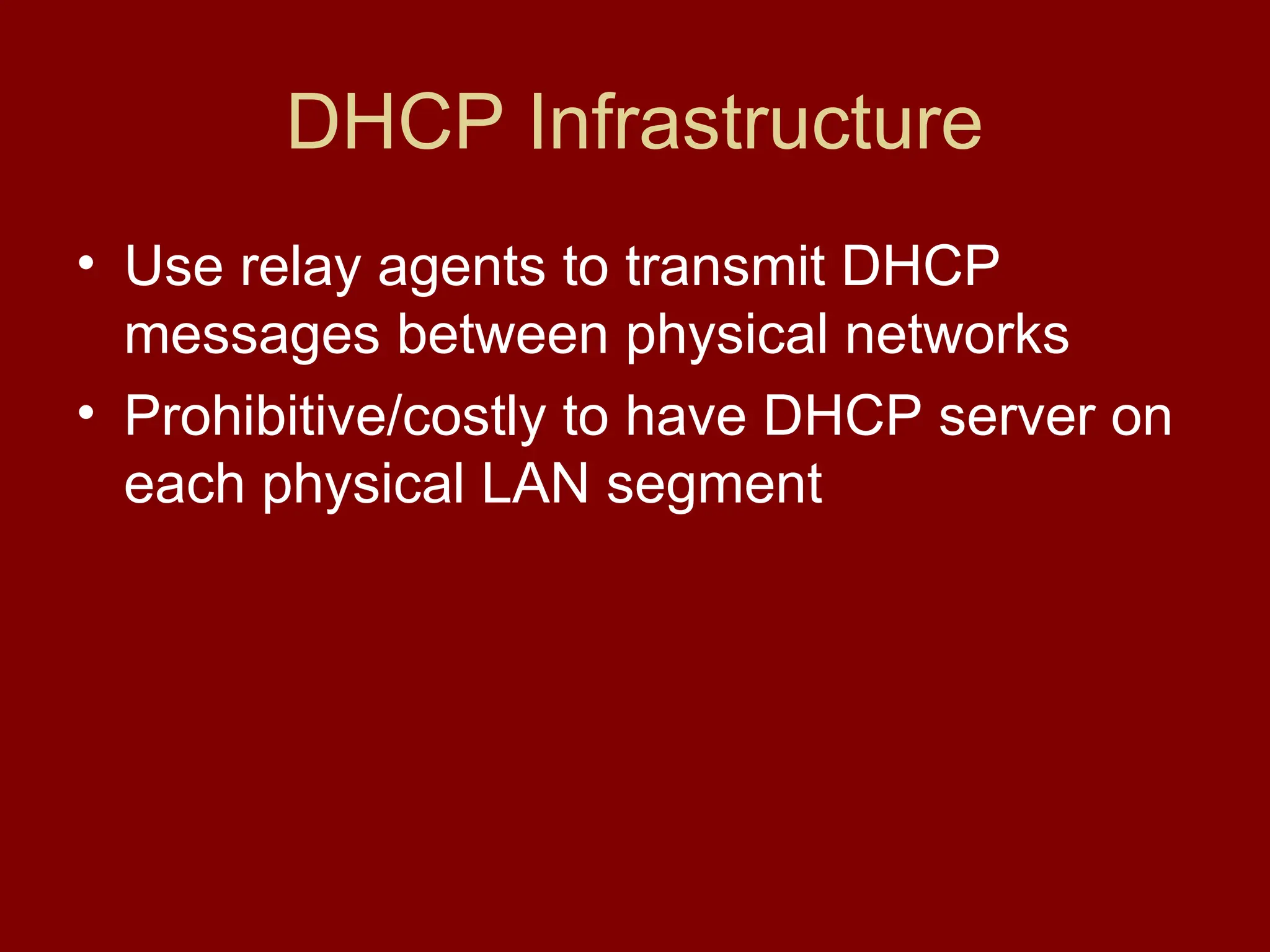 DHCP Infrastructure

• Use relay agents to transmit DHCP messages between physical networks
• Prohibitive/costly to have DHCP server on each physical LAN segment